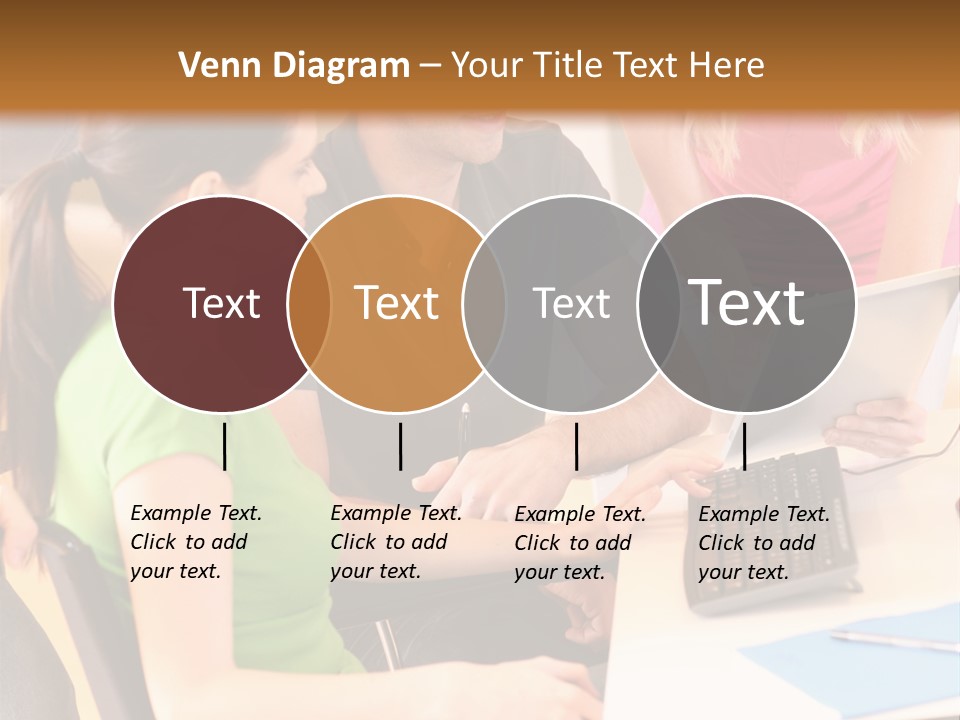 Venn Diagram – Your Title Text Here

Text

Text

Text

Text

Example Text. Click to add your text.

Example Text. Click to add your text.

Example Text. Click to add your text.

Example Text. Click to add your text.